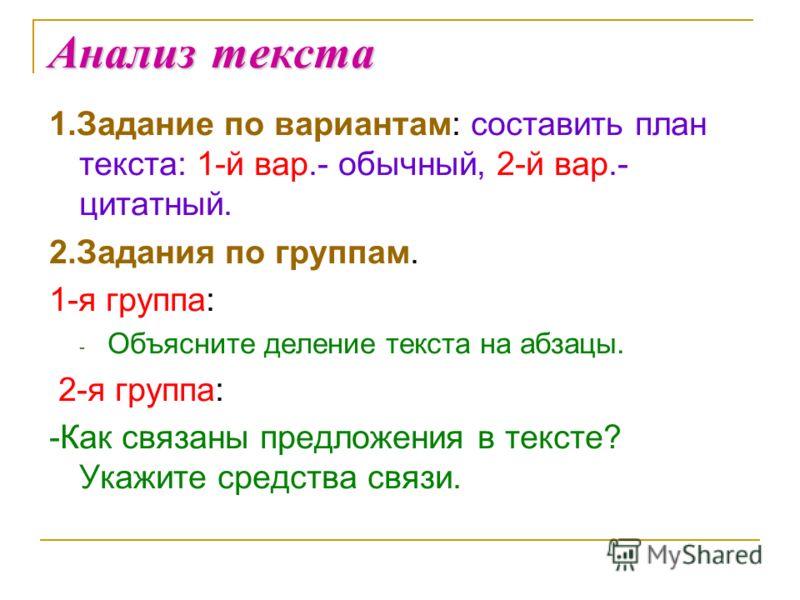 Анализ текста

1.Задание по вариантам: составить план текста: 1-й вар.- обычный, 2-й вар.- цитатный.

2.Задания по группам.

1-я группа:

- Объясните деление текста на абзацы.

2-я группа:

-Как связаны предложения в тексте? Укажите средства связи.

MyShared